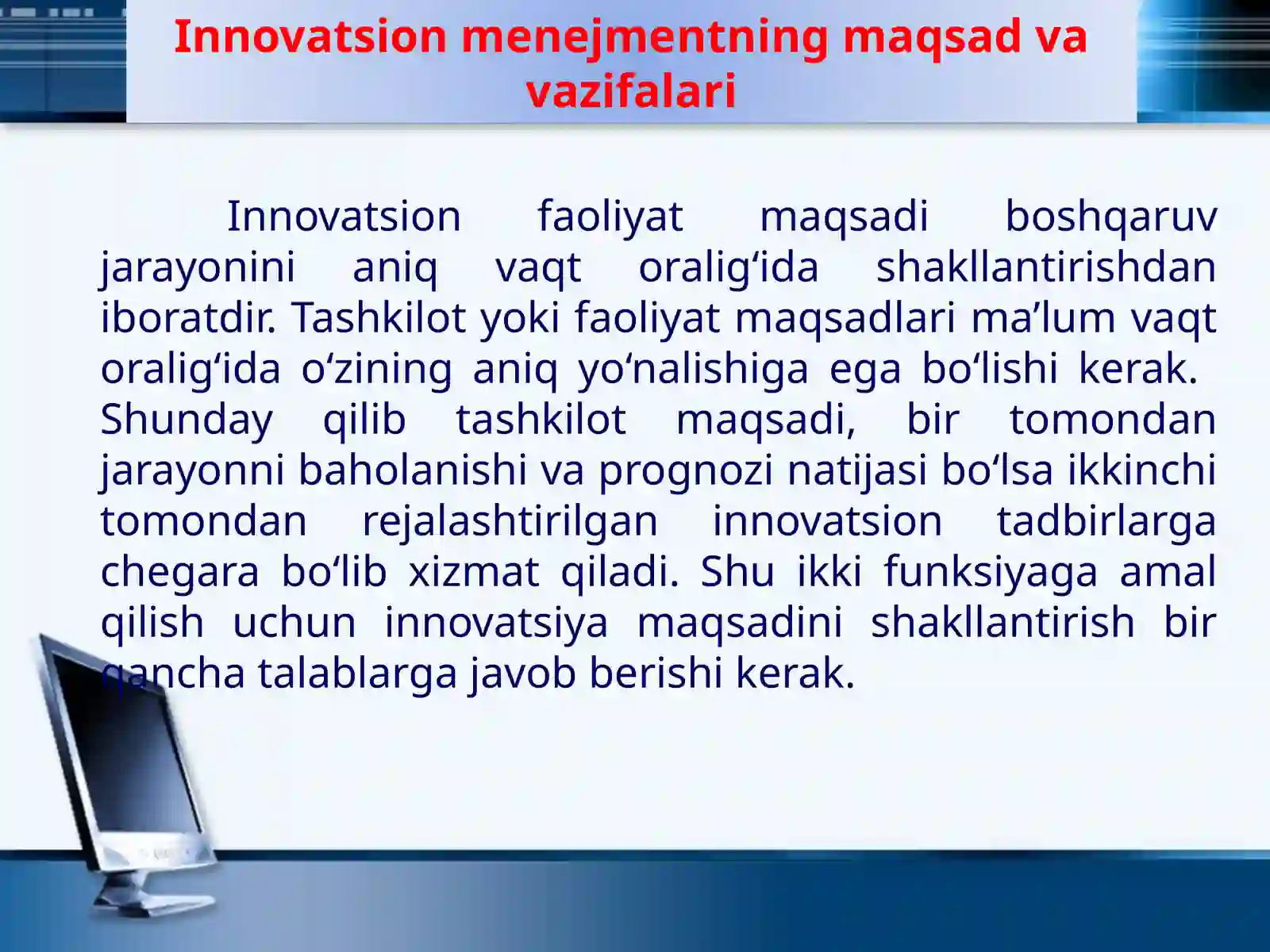 Innovatsion menejmentning maqsad va vazifalari

Innovatsion faoliyat maqsadi boshqaruv jarayonini aniq vaqt oralig‘ida shakllantirishdan iboratdir. Tashkilot yoki faoliyat maqsadlari ma’lum vaqt oralig‘ida o‘zining aniq yo‘nalishiga ega bo‘lishi kerak. Shunday qilib tashkilot maqsadi, bir tomondan jarayonni baholanishi va prognozi natijasi bo‘lsa ikkinchi tomondan rejalashtirilgan innovatsion tadbirlarga chegara bo‘lib xizmat qiladi. Shu ikki funksiyaga amal qilish uchun innovatsiya maqsadini shakllantirish bir qancha talablarga javob berishi kerak.